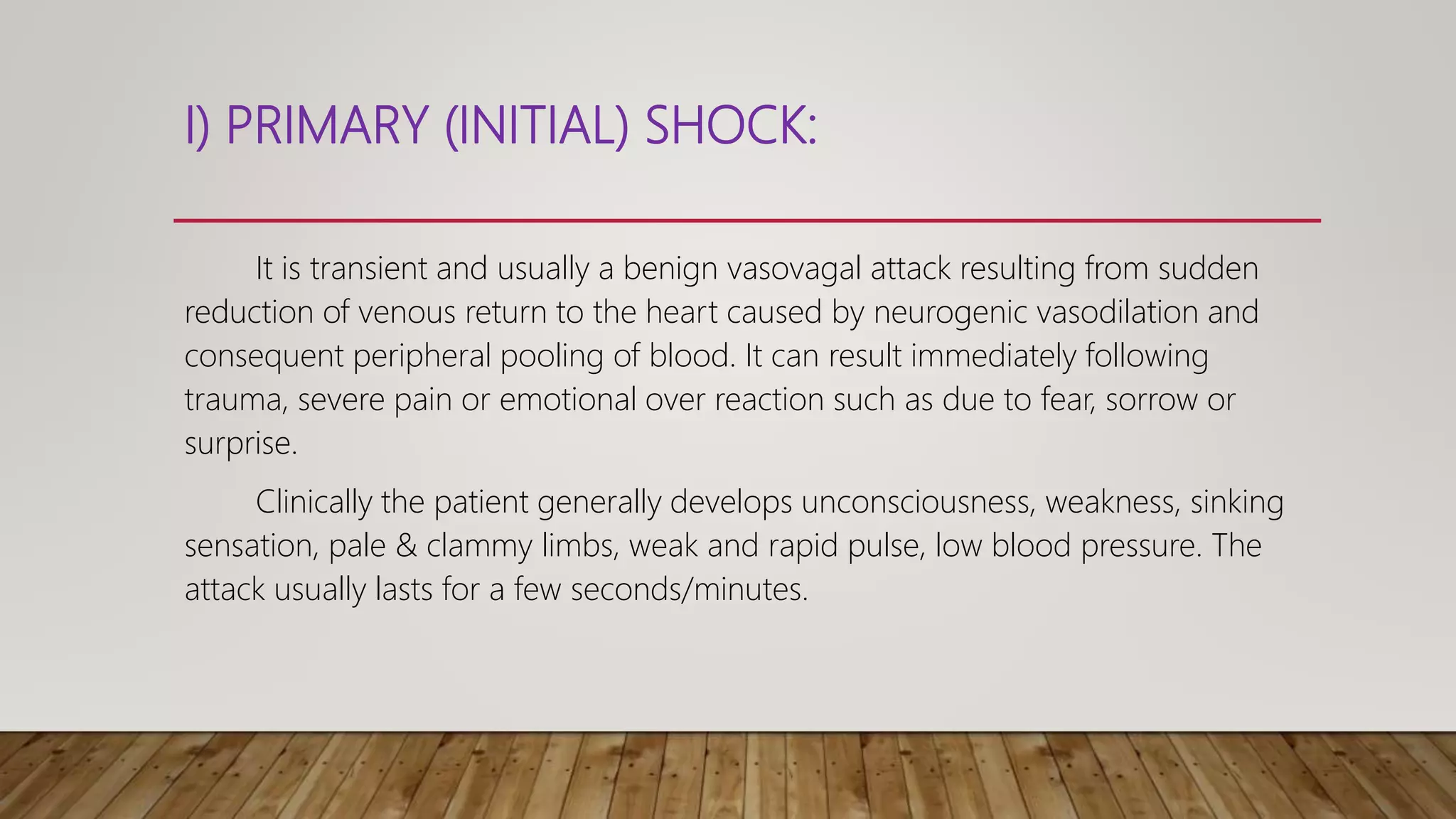 I) PRIMARY (INITIAL) SHOCK:

It is transient and usually a benign vasovagal attack resulting from sudden reduction of venous return to the heart caused by neurogenic vasodilation and consequent peripheral pooling of blood. It can result immediately following trauma, severe pain or emotional over reaction such as due to fear, sorrow or surprise.

Clinically the patient generally develops unconsciousness, weakness, sinking sensation, pale & clammy limbs, weak and rapid pulse, low blood pressure. The attack usually lasts for a few seconds/minutes.